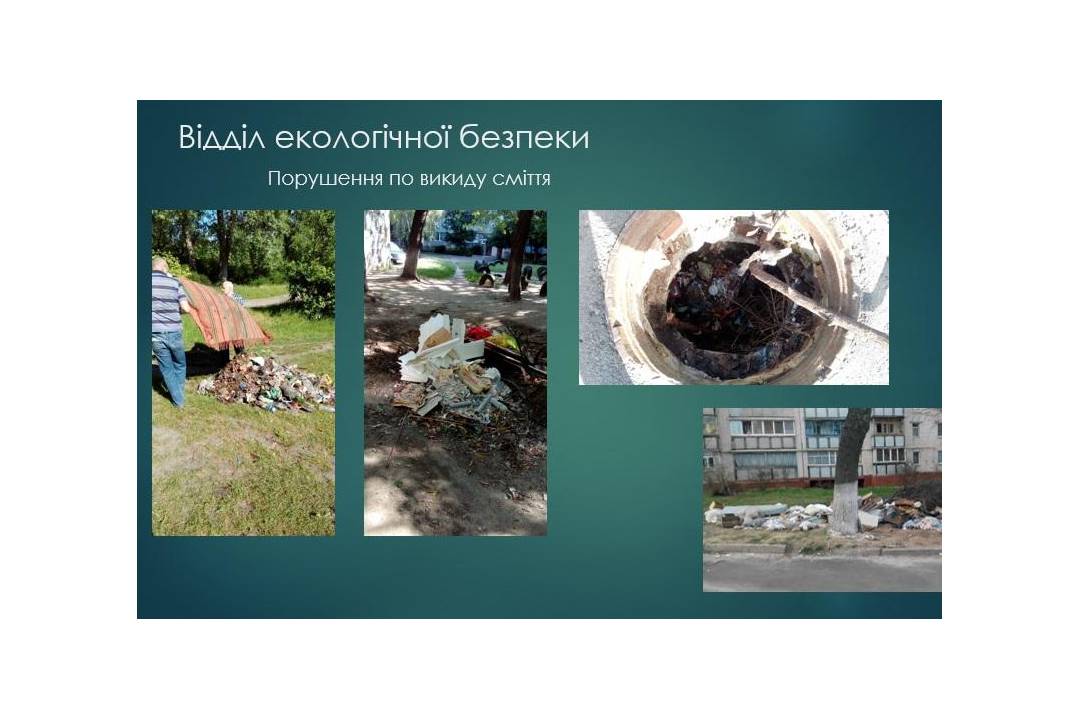 Відділ екологічної безпеки

Порушення по викиду сміття